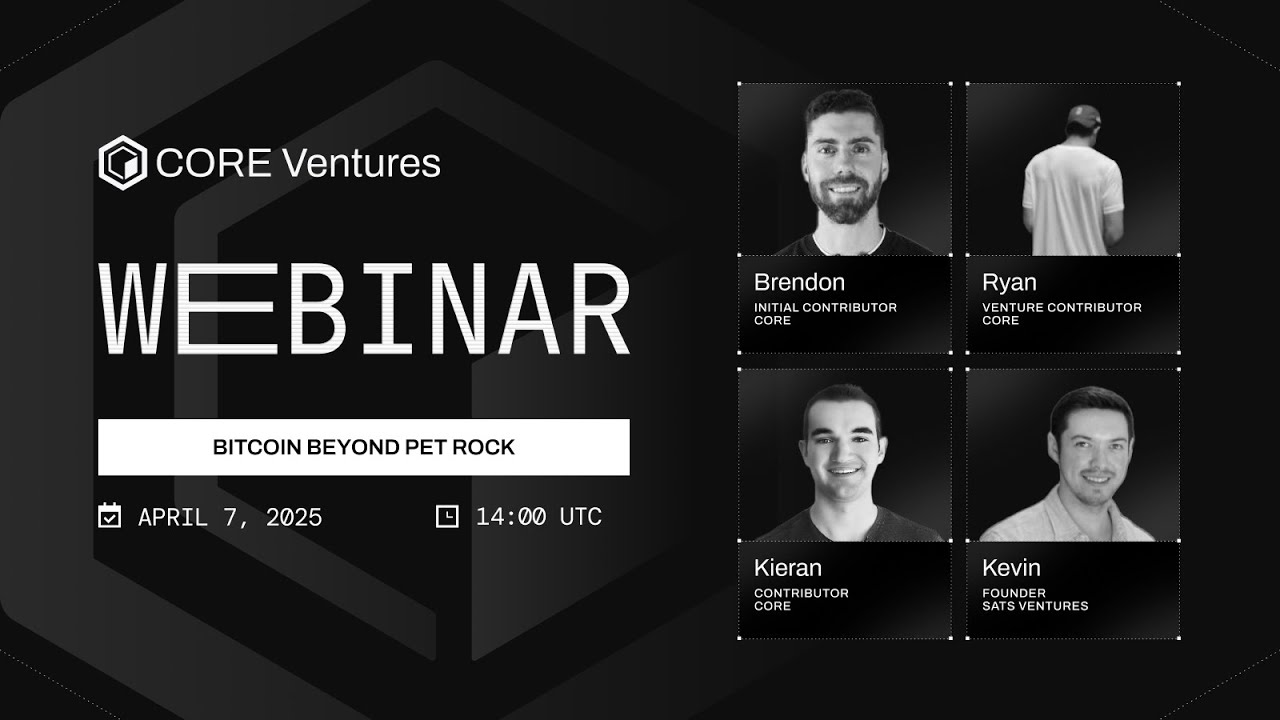 CORE Ventures

WEBINAR

BITCOIN BEYOND PET ROCK

APRIL 7, 2025

14:00 UTC

Brendon
INITIAL CONTRIBUTOR
CORE

Ryan
VENTURE CONTRIBUTOR
CORE

Kieran
CONTRIBUTOR
CORE

Kevin
FOUNDER
SATS VENTURES